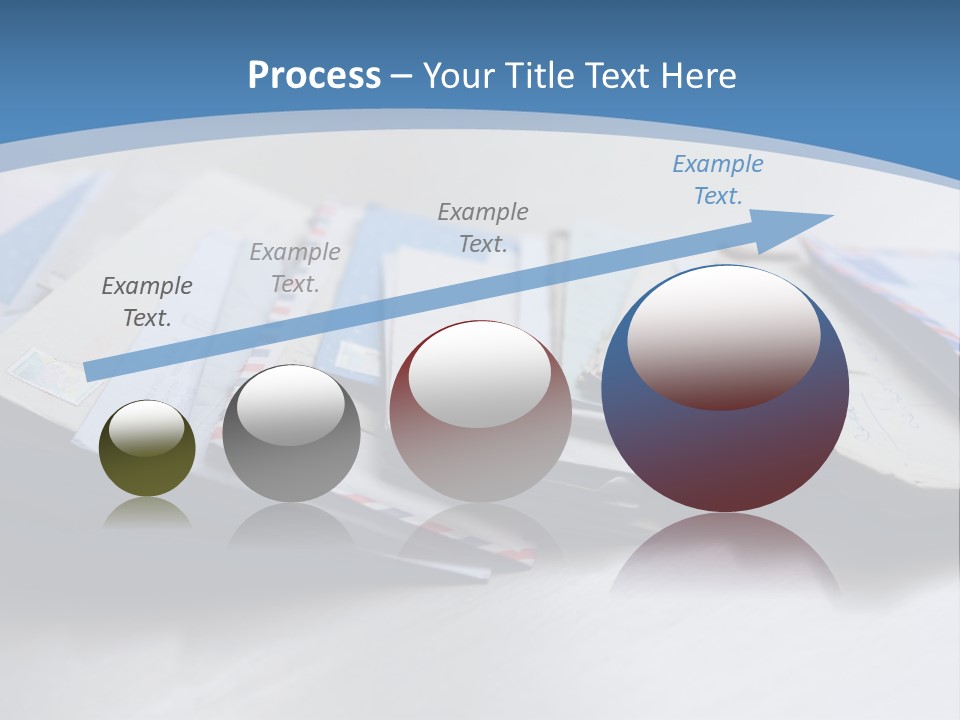 Process – Your Title Text Here

Example Text.

Example Text.

Example Text.

Example Text.